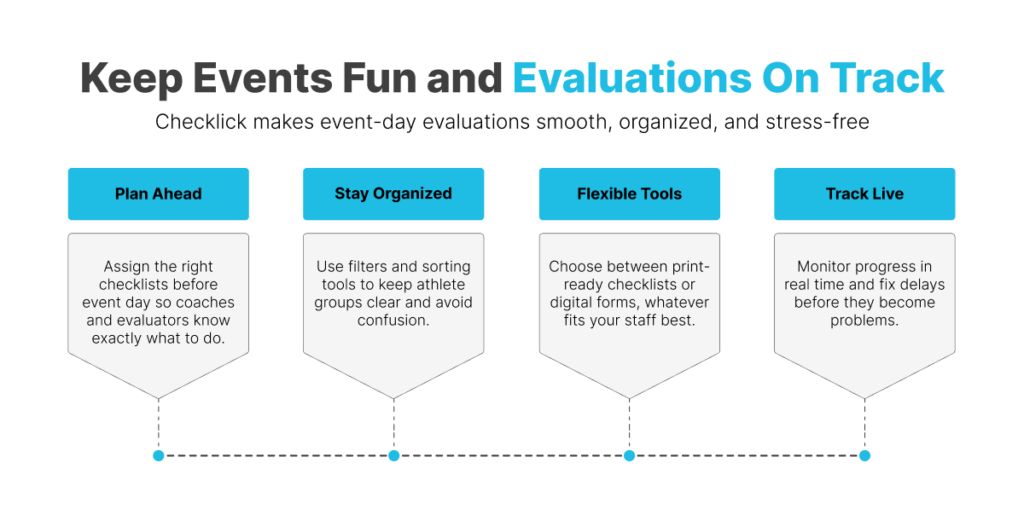 Keep Events Fun and Evaluations On Track

Checklick makes event-day evaluations smooth, organized, and stress-free

Plan Ahead

Assign the right checklists before event day so coaches and evaluators know exactly what to do.

Stay Organized

Use filters and sorting tools to keep athlete groups clear and avoid confusion.

Flexible Tools

Choose between print-ready checklists or digital forms, whatever fits your staff best.

Track Live

Monitor progress in real time and fix delays before they become problems.